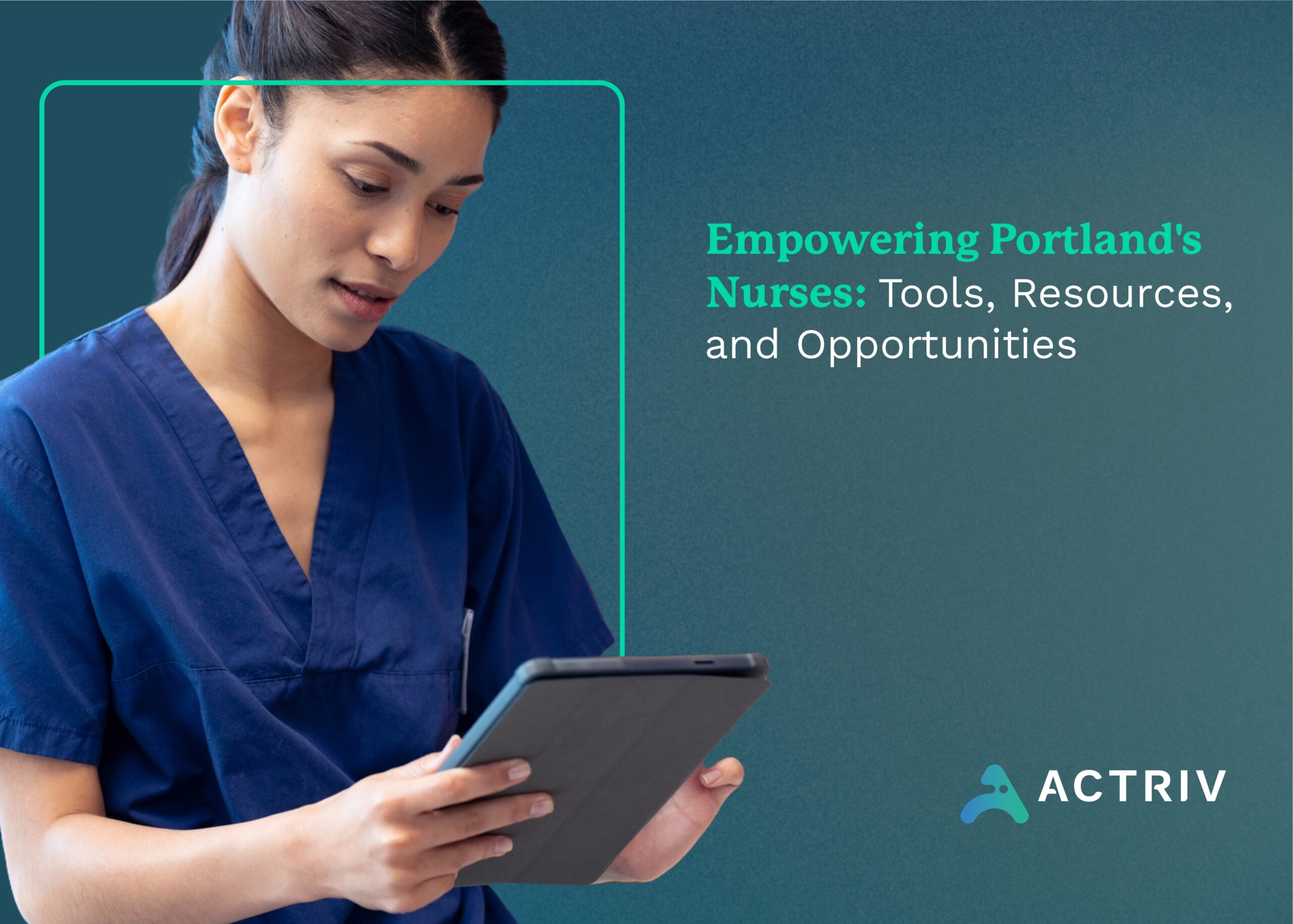 Empowering Portland's Nurses: Tools, Resources, and Opportunities

ACTRIV